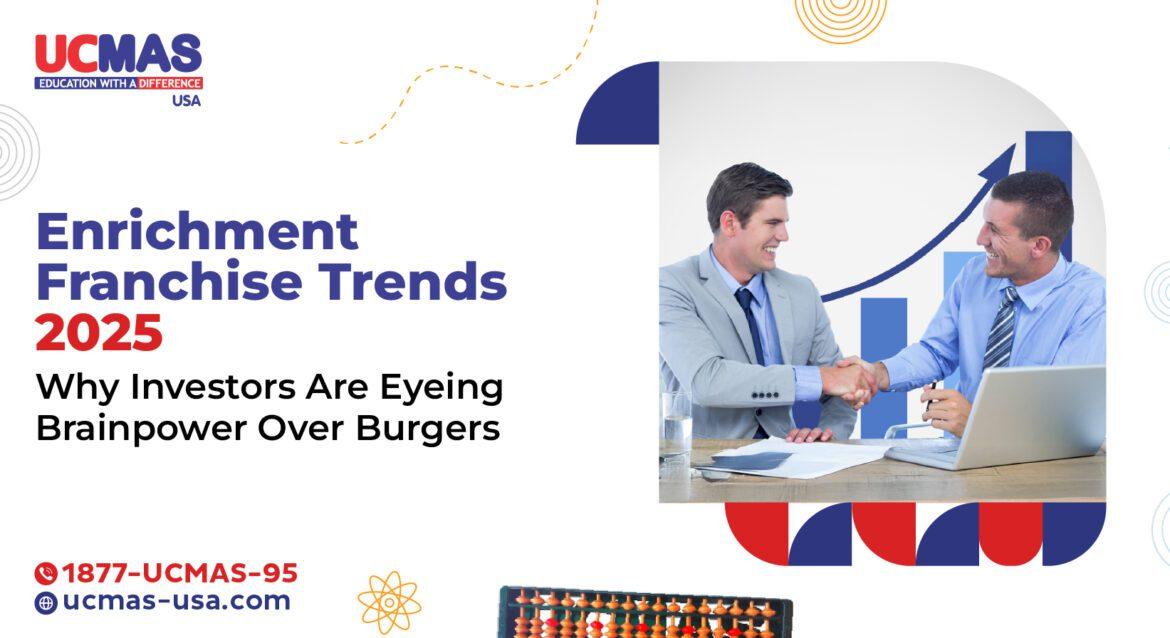 UCMAS
EDUCATION WITH A DIFFERENCE
USA

Enrichment Franchise Trends 2025

Why Investors Are Eyeing Brainpower Over Burgers

1877-UCMAS-95
ucmas-usa.com